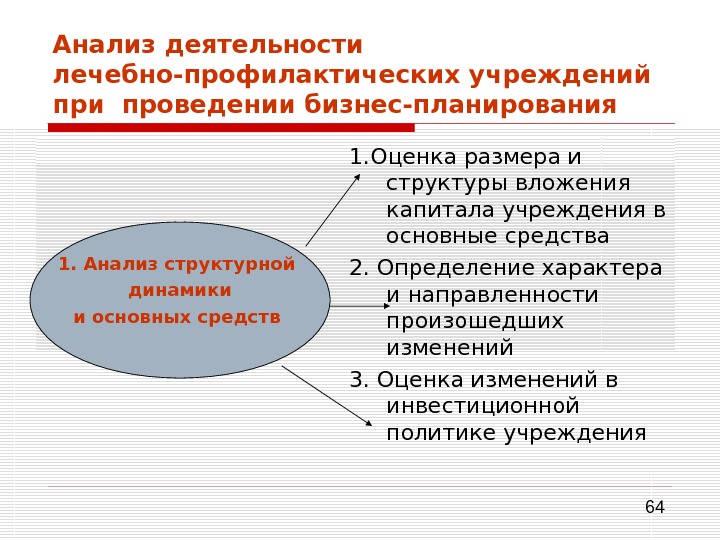 Анализ деятельности лечебно-профилактических учреждений при проведении бизнес-планирования

1. Анализ структурной динамики и основных средств

1.Оценка размера и структуры вложения капитала учреждения в основные средства

2. Определение характера и направленности произошедших изменений

3. Оценка изменений в инвестиционной политике учреждения

64